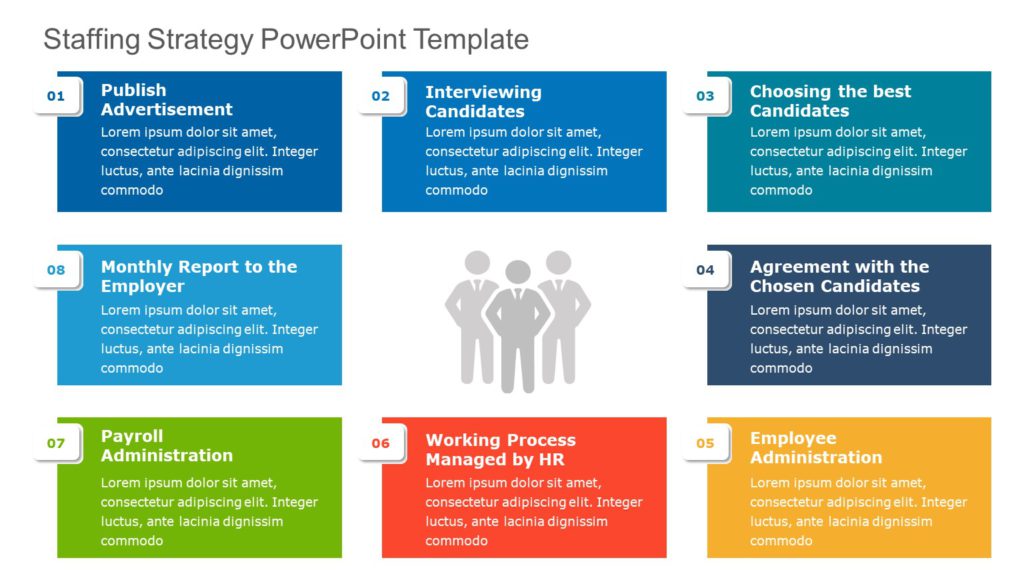 Staffing Strategy PowerPoint Template

01
Publish Advertisement
Lorem ipsum dolor sit amet, consectetur adipiscing elit. Integer luctus, ante lacinia dignissim commodo

02
Interviewing Candidates
Lorem ipsum dolor sit amet, consectetur adipiscing elit. Integer luctus, ante lacinia dignissim commodo

03
Choosing the best Candidates
Lorem ipsum dolor sit amet, consectetur adipiscing elit. Integer luctus, ante lacinia dignissim commodo

08
Monthly Report to the Employer
Lorem ipsum dolor sit amet, consectetur adipiscing elit. Integer luctus, ante lacinia dignissim commodo

04
Agreement with the Chosen Candidates
Lorem ipsum dolor sit amet, consectetur adipiscing elit. Integer luctus, ante lacinia dignissim commodo

07
Payroll Administration
Lorem ipsum dolor sit amet, consectetur adipiscing elit. Integer luctus, ante lacinia dignissim commodo

06
Working Process Managed by HR
Lorem ipsum dolor sit amet, consectetur adipiscing elit. Integer luctus, ante lacinia dignissim commodo

05
Employee Administration
Lorem ipsum dolor sit amet, consectetur adipiscing elit. Integer luctus, ante lacinia dignissim commodo